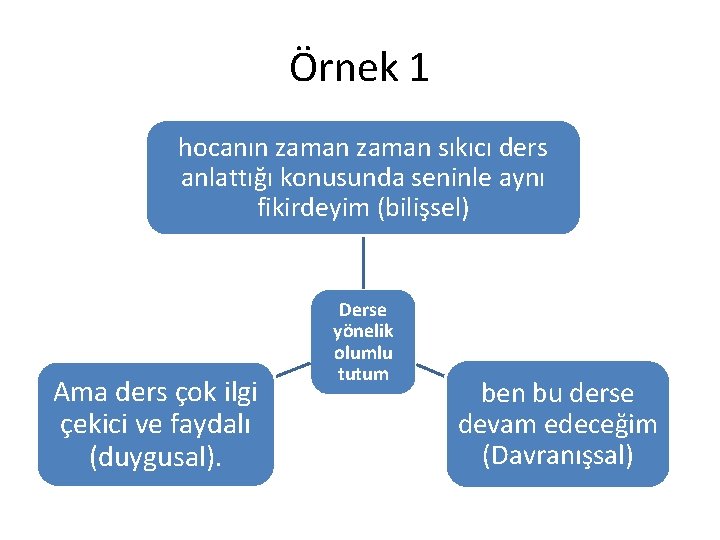 Örnek 1

hocanın zaman zaman sıkıcı ders anlattığı konusunda seninle aynı fikirdeyim (bilişsel)

Derse yönelik olumlu tutum

Ama ders çok ilgi çekici ve faydalı (duygusal).

ben bu derse devam edeceğim (Davranışsal)